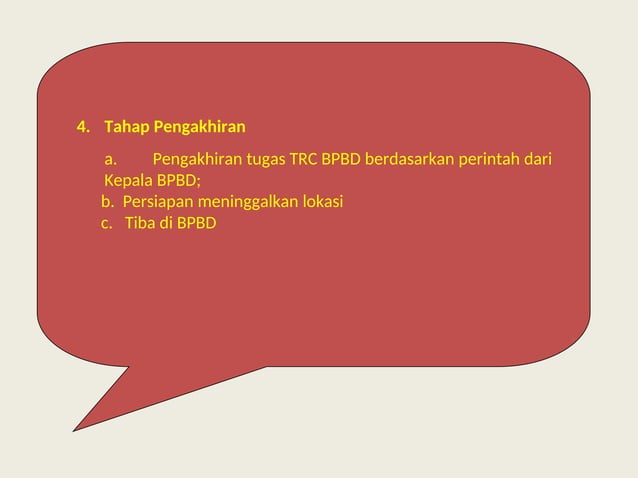 4. Tahap Pengakhiran

a. Pengakhiran tugas TRC BPBD berdasarkan perintah dari Kepala BPBD;
b. Persiapan meninggalkan lokasi
c. Tiba di BPBD